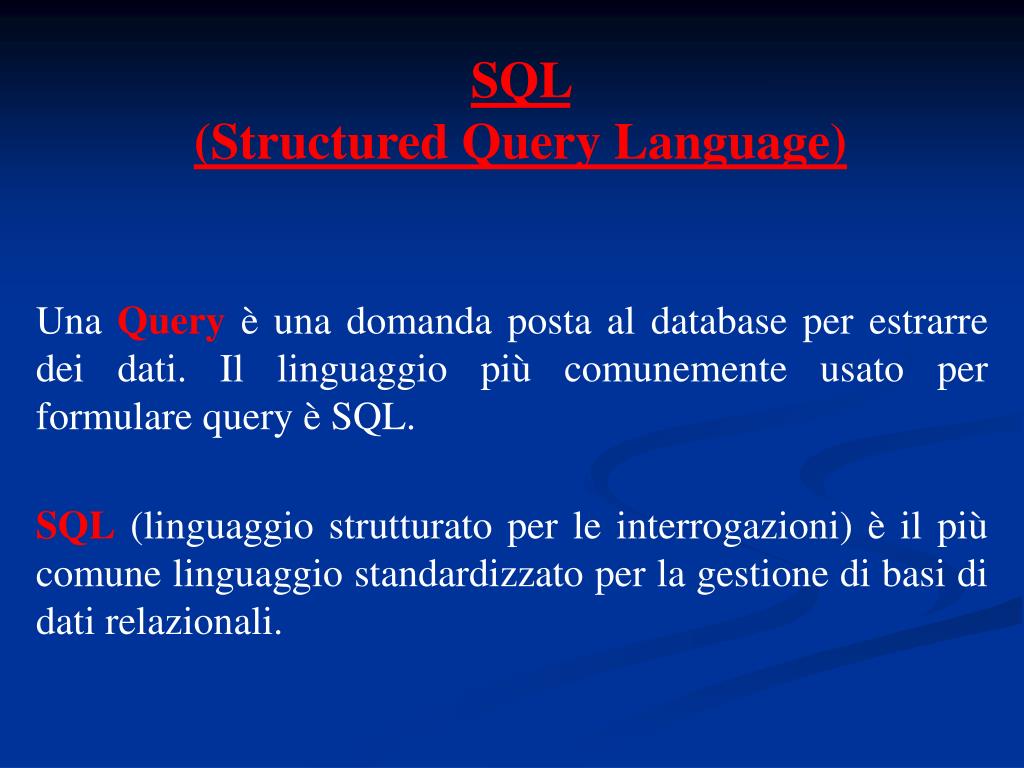 SQL
(Structured Query Language)

Una Query è una domanda posta al database per estrarre dei dati. Il linguaggio più comunemente usato per formulare query è SQL.

SQL (linguaggio strutturato per le interrogazioni) è il più comune linguaggio standardizzato per la gestione di basi di dati relazionali.